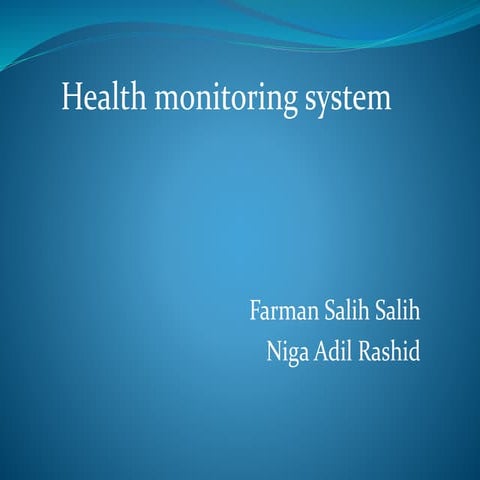 Health monitoring system

Farman Salih Salih
Niga Adil Rashid